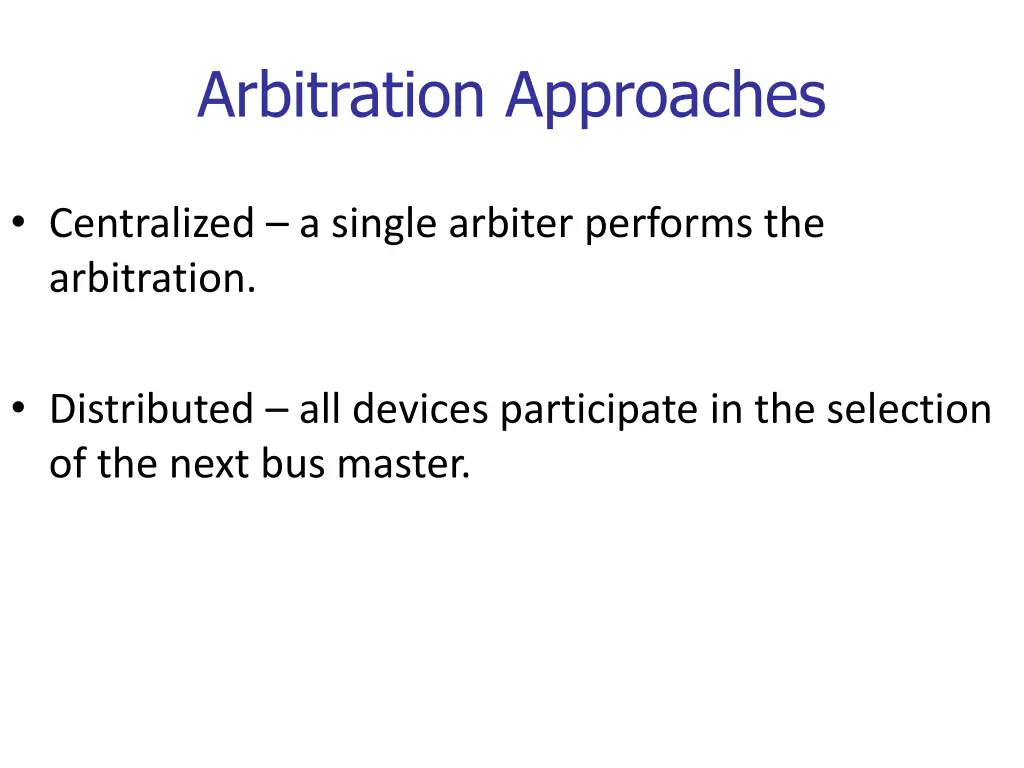 Arbitration Approaches

• Centralized – a single arbiter performs the arbitration.

• Distributed – all devices participate in the selection of the next bus master.